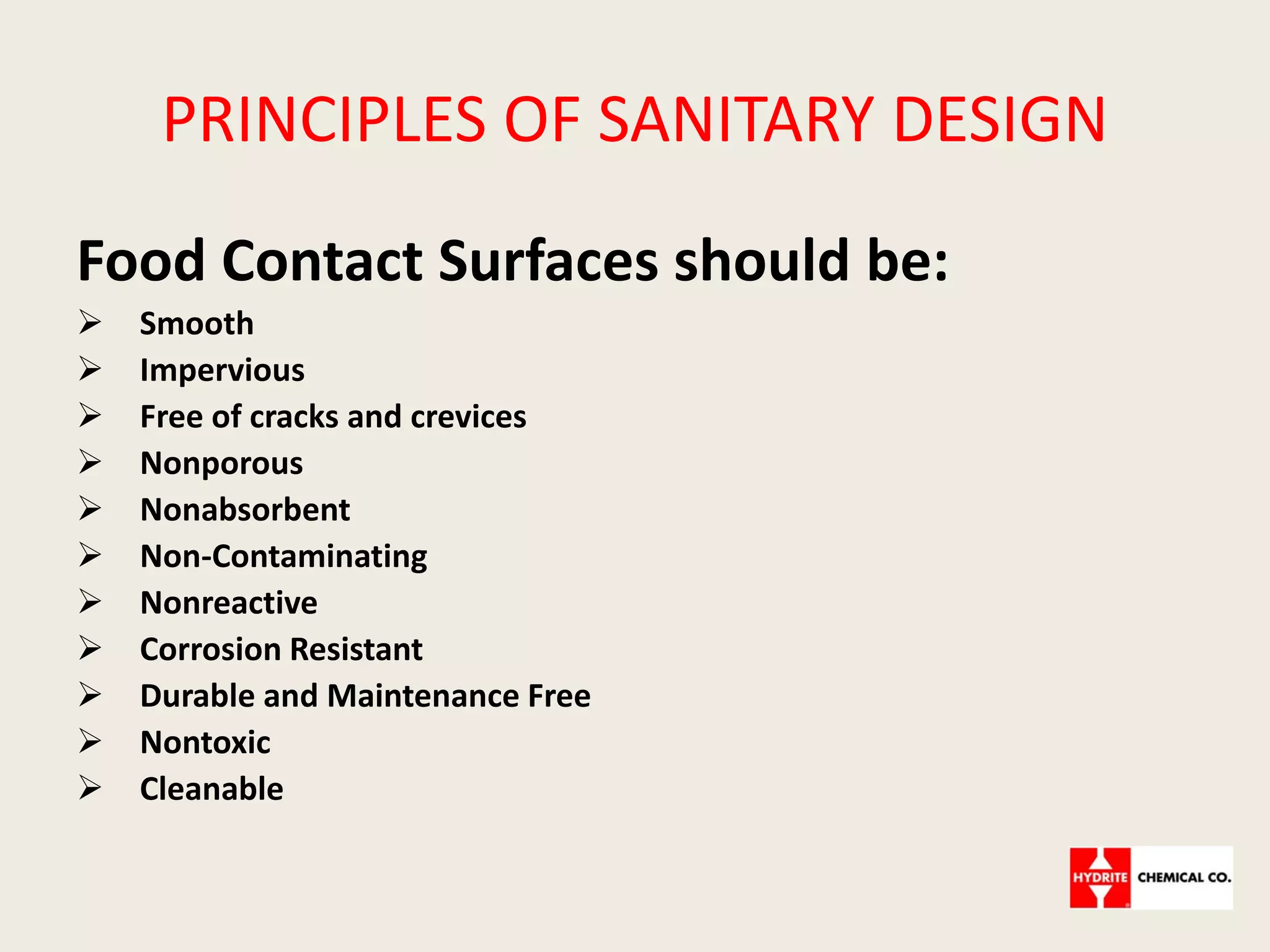 PRINCIPLES OF SANITARY DESIGN

Food Contact Surfaces should be:

➢ Smooth
➢ Impervious
➢ Free of cracks and crevices
➢ Nonporous
➢ Nonabsorbent
➢ Non-Contaminating
➢ Nonreactive
➢ Corrosion Resistant
➢ Durable and Maintenance Free
➢ Nontoxic
➢ Cleanable

HYDRITE CHEMICAL CO.